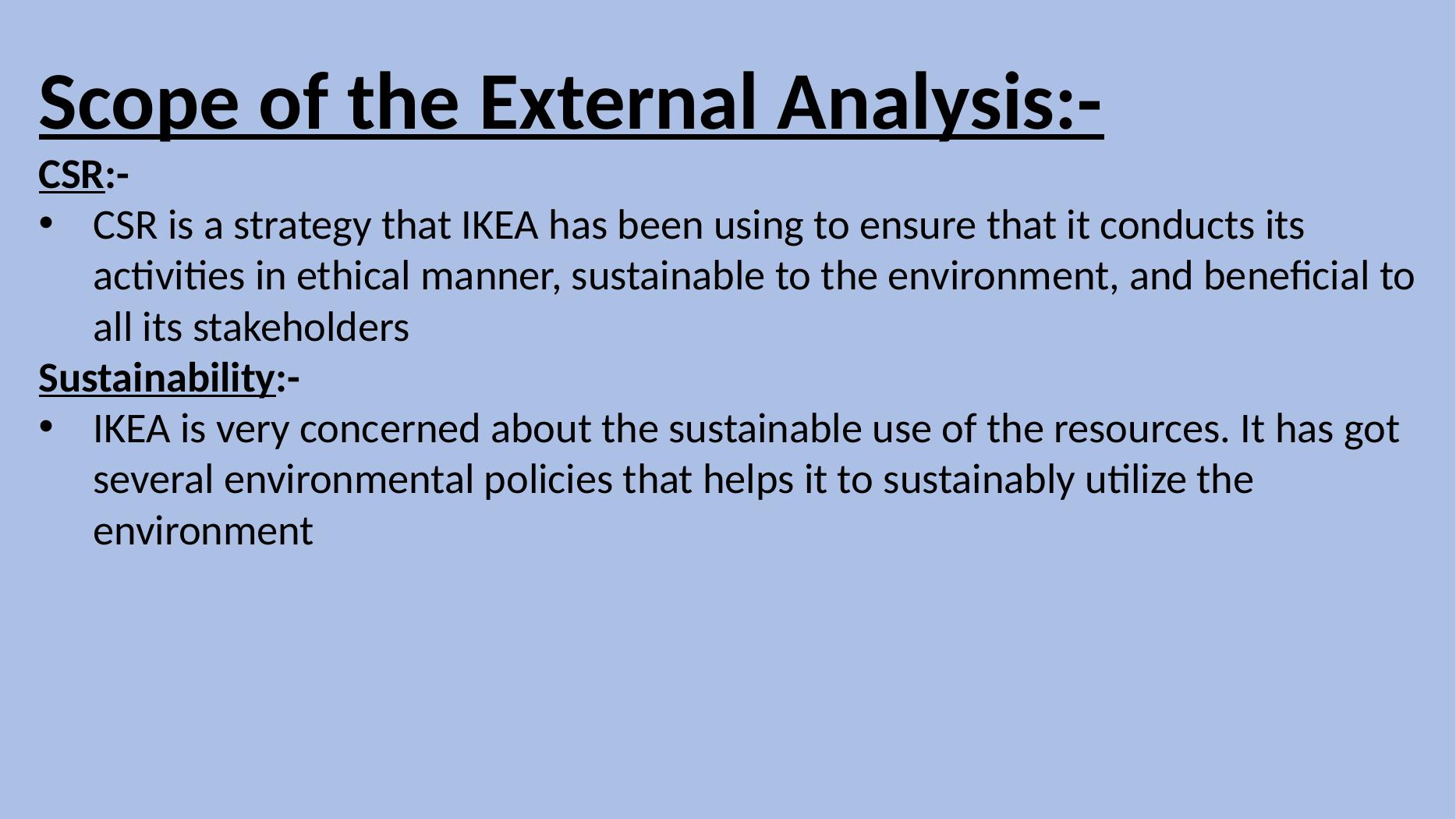 Scope of the External Analysis:-

CSR:-

• CSR is a strategy that IKEA has been using to ensure that it conducts its activities in ethical manner, sustainable to the environment, and beneficial to all its stakeholders

Sustainability:-

• IKEA is very concerned about the sustainable use of the resources. It has got several environmental policies that helps it to sustainably utilize the environment